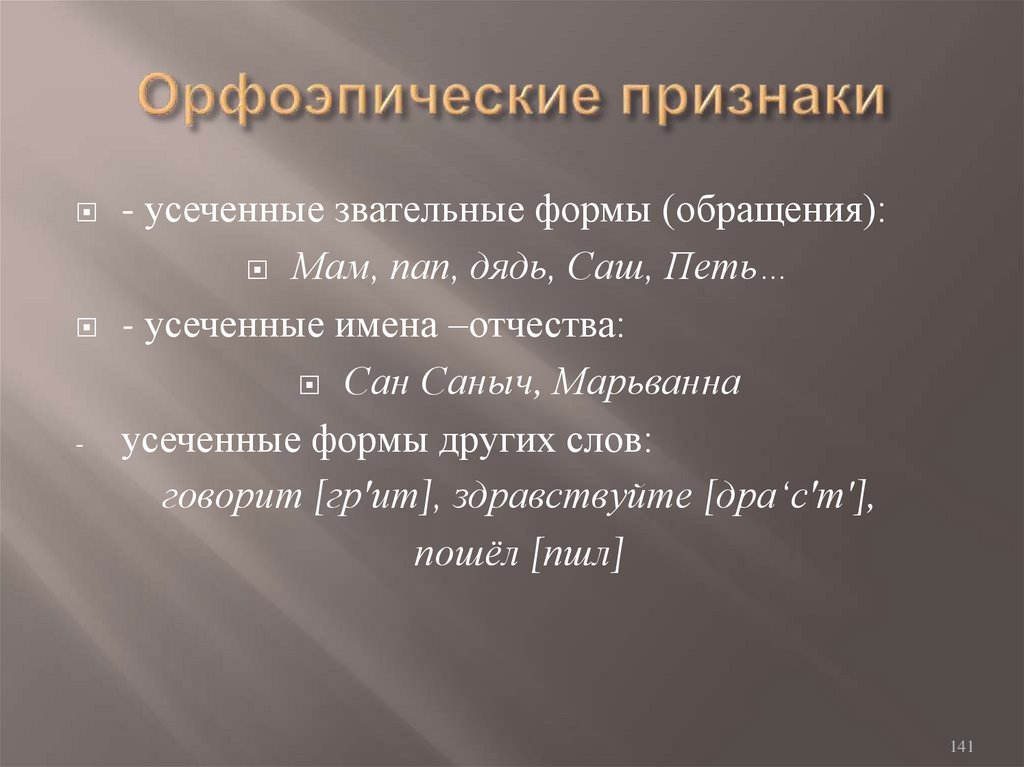 Орфоэпические признаки

- усеченные звательные формы (обращения):

Мам, пап, дядь, Саш, Петь…

- усеченные имена –отчества:

Сан Саныч, Марьванна

- усеченные формы других слов:

говорит [гр'ит], здравствуйте [дра‘с'т'],

пошёл [пшл]

141